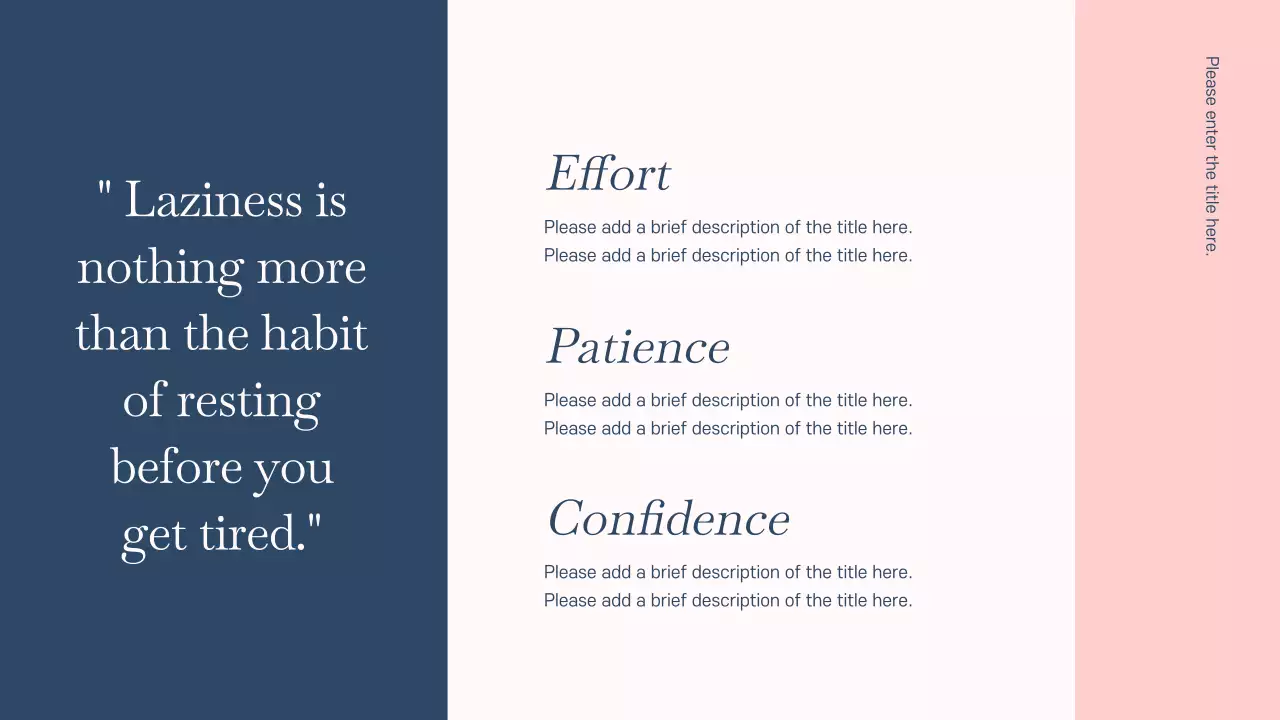 " Laziness is nothing more than the habit of resting before you get tired."

Effort

Please add a brief description of the title here. Please add a brief description of the title here.

Patience

Please add a brief description of the title here. Please add a brief description of the title here.

Confidence

Please add a brief description of the title here. Please add a brief description of the title here.

Please enter the title here.